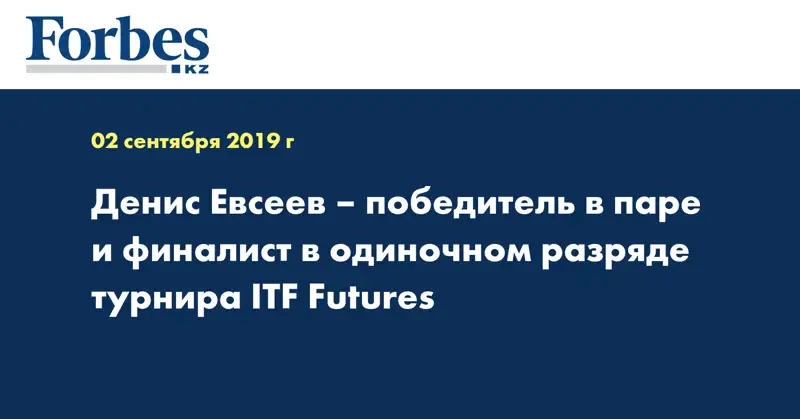 Forbes
KZ

02 сентября 2019 г

Денис Евсеев – победитель в паре и финалист в одиночном разряде турнира ITF Futures